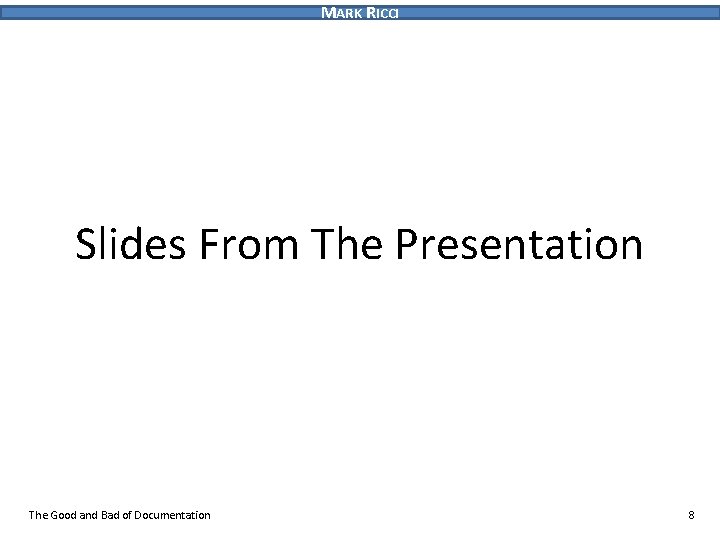 MARK RICCI

Slides From The Presentation

The Good and Bad of Documentation

8